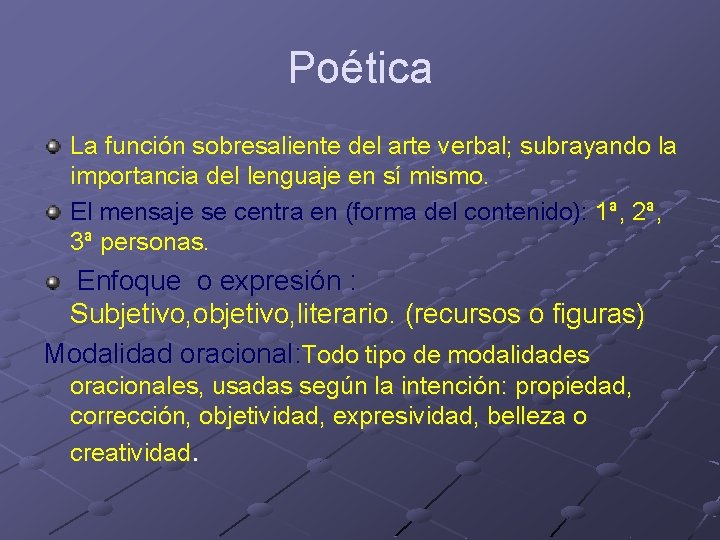 Poética

• La función sobresaliente del arte verbal; subrayando la importancia del lenguaje en sí mismo.

• El mensaje se centra en (forma del contenido): 1ª, 2ª, 3ª personas.

• Enfoque o expresión : Subjetivo,objetivo,literario. (recursos o figuras)

Modalidad oracional:Todo tipo de modalidades oracionales, usadas según la intención: propiedad, corrección, objetividad, expresividad, belleza o creatividad.